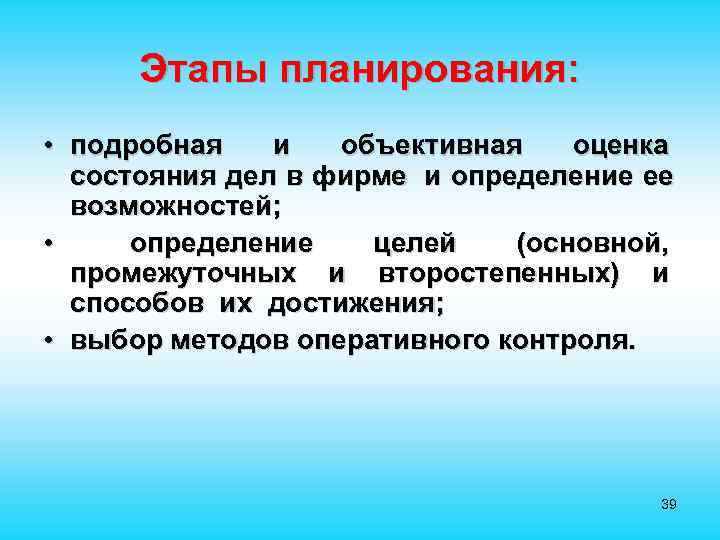 Этапы планирования:

• подробная и объективная оценка состояния дел в фирме и определение ее возможностей;
• определение целей (основной, промежуточных и второстепенных) и способов их достижения;
• выбор методов оперативного контроля.

39